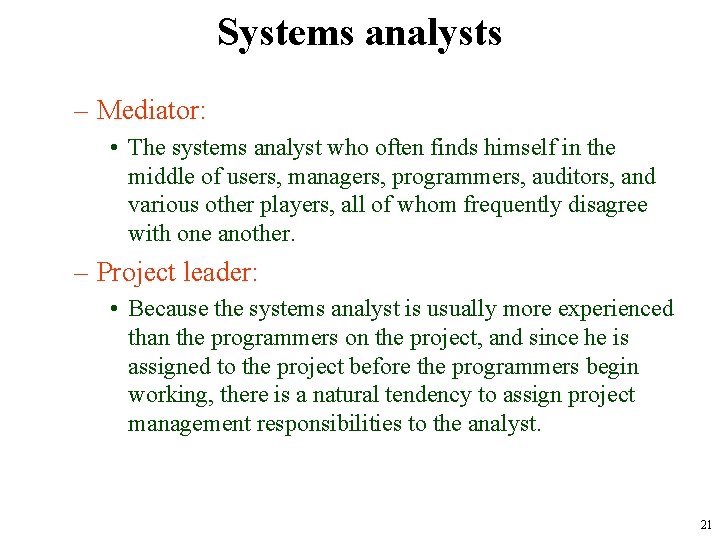 Systems analysts

– Mediator:

• The systems analyst who often finds himself in the middle of users, managers, programmers, auditors, and various other players, all of whom frequently disagree with one another.

– Project leader:

• Because the systems analyst is usually more experienced than the programmers on the project, and since he is assigned to the project before the programmers begin working, there is a natural tendency to assign project management responsibilities to the analyst.

21